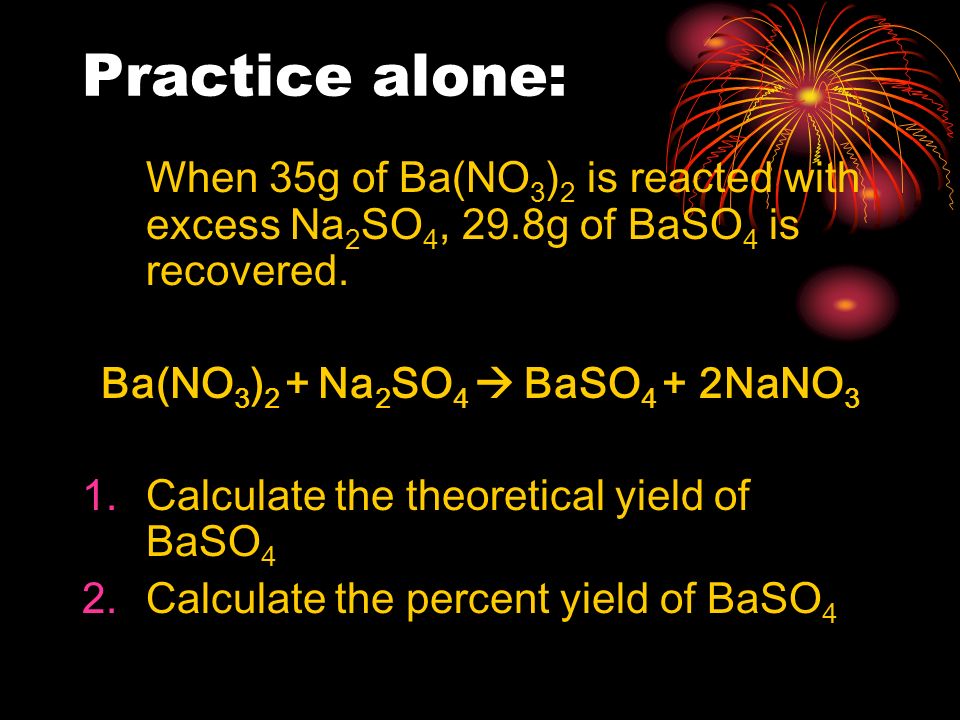 Practice alone:

When 35g of $Ba(NO_3)_2$ is reacted with excess $Na_2SO_4$, 29.8g of $BaSO_4$ is recovered.

$Ba(NO_3)_2 + Na_2SO_4 \rightarrow BaSO_4 + 2NaNO_3$

1. Calculate the theoretical yield of $BaSO_4$
2. Calculate the percent yield of $BaSO_4$